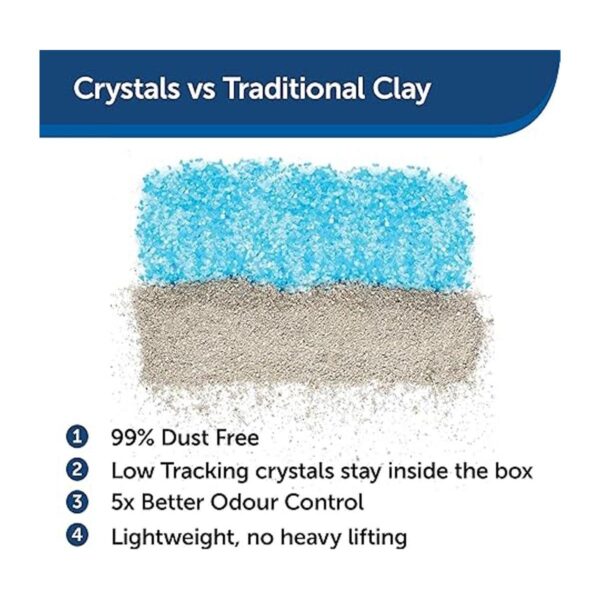 Crystals vs Traditional Clay

1 99% Dust Free
2 Low Tracking crystals stay inside the box
3 5x Better Odour Control
4 Lightweight, no heavy lifting